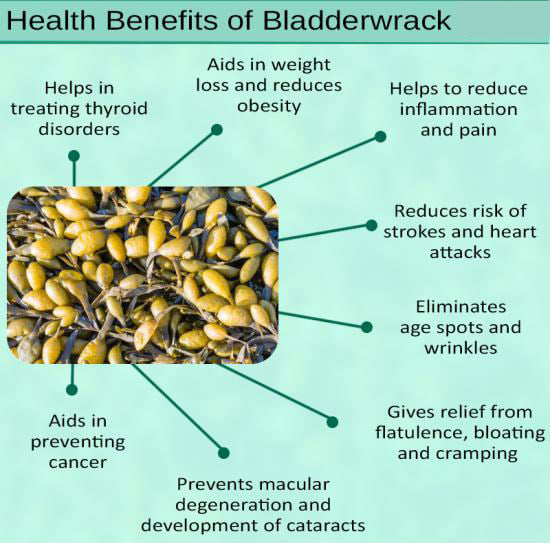 Health Benefits of Bladderwrack

Helps in treating thyroid disorders

Aids in weight loss and reduces obesity

Helps to reduce inflammation and pain

Reduces risk of strokes and heart attacks

Eliminates age spots and wrinkles

Gives relief from flatulence, bloating and cramping

Prevents macular degeneration and development of cataracts

Aids in preventing cancer